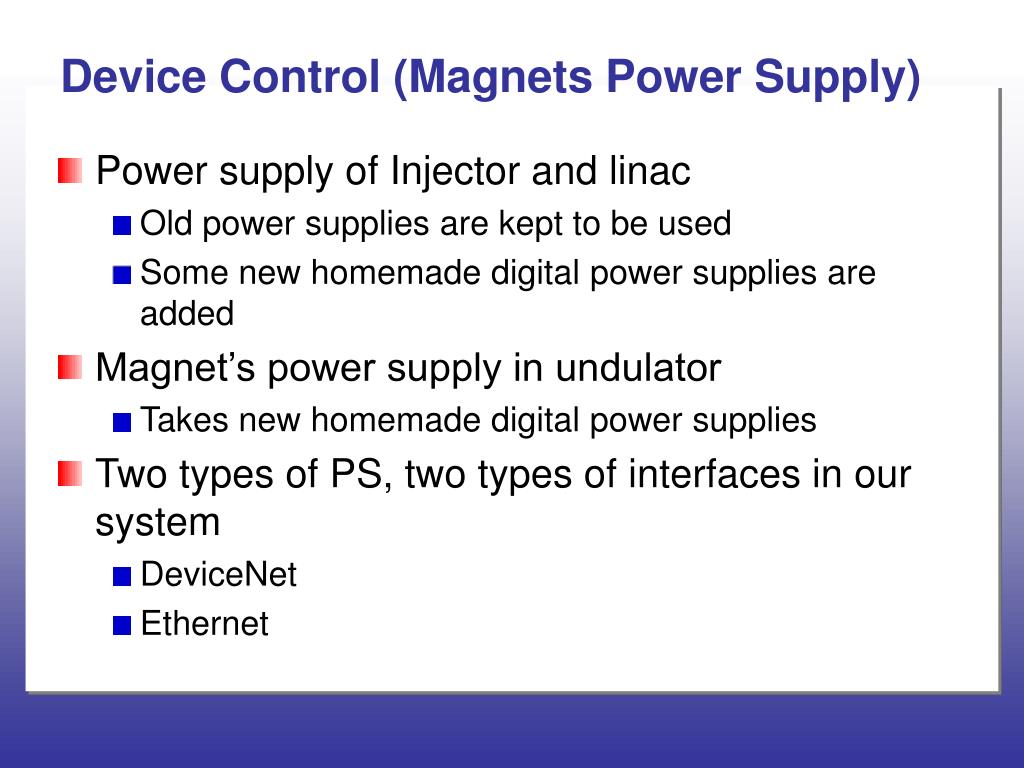 Device Control (Magnets Power Supply)

Power supply of Injector and linac

Old power supplies are kept to be used

Some new homemade digital power supplies are added

Magnet’s power supply in undulator

Takes new homemade digital power supplies

Two types of PS, two types of interfaces in our system

DeviceNet

Ethernet